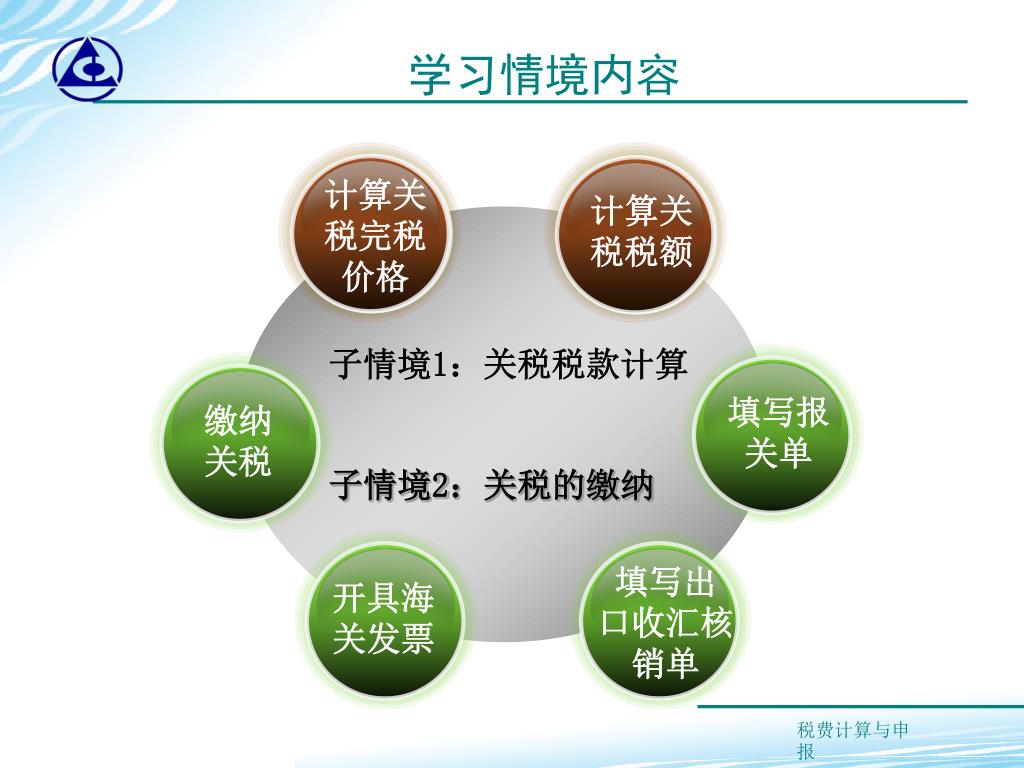 学习情境内容

计算关税完税价格

计算关税税额

子情境1：关税税款计算

缴纳关税

填写报关单

子情境2：关税的缴纳

开具海关发票

填写出口收汇核销单

税费计算与申报